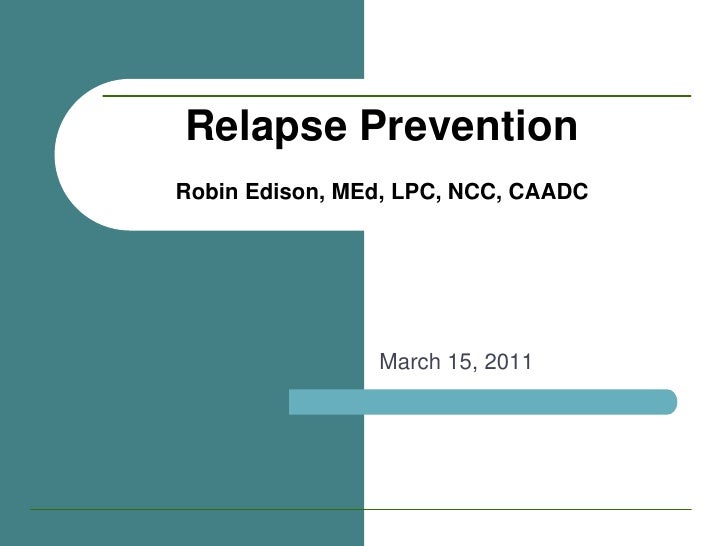 Relapse Prevention

Robin Edison, MEd, LPC, NCC, CAADC

March 15, 2011